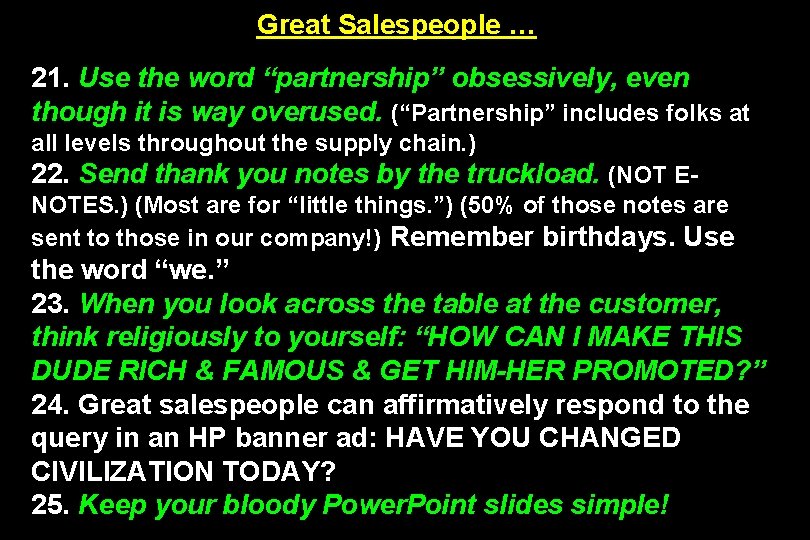 Great Salespeople …

21. Use the word “partnership” obsessively, even though it is way overused. (“Partnership” includes folks at all levels throughout the supply chain.)
22. Send thank you notes by the truckload. (NOT E-NOTES.) (Most are for “little things.”) (50% of those notes are sent to those in our company!) Remember birthdays. Use the word “we.”
23. When you look across the table at the customer, think religiously to yourself: “HOW CAN I MAKE THIS DUDE RICH & FAMOUS & GET HIM-HER PROMOTED?”
24. Great salespeople can affirmatively respond to the query in an HP banner ad: HAVE YOU CHANGED CIVILIZATION TODAY?
25. Keep your bloody PowerPoint slides simple!